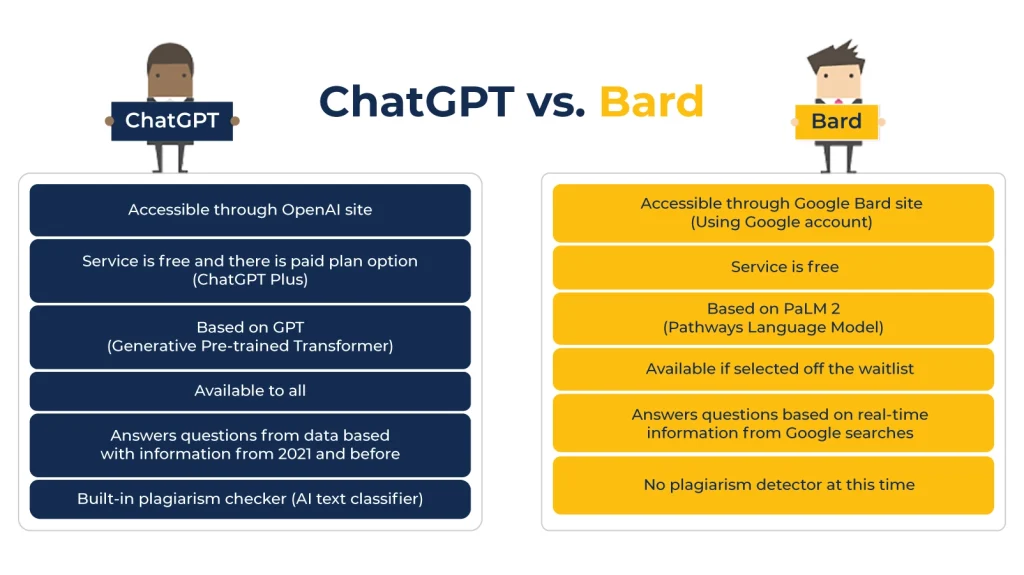 ChatGPT vs. Bard

ChatGPT

Accessible through OpenAI site

Service is free and there is paid plan option (ChatGPT Plus)

Based on GPT (Generative Pre-trained Transformer)

Available to all

Answers questions from data based with information from 2021 and before

Built-in plagiarism checker (AI text classifier)

Bard

Accessible through Google Bard site (Using Google account)

Service is free

Based on PaLM 2 (Pathways Language Model)

Available if selected off the waitlist

Answers questions based on real-time information from Google searches

No plagiarism detector at this time